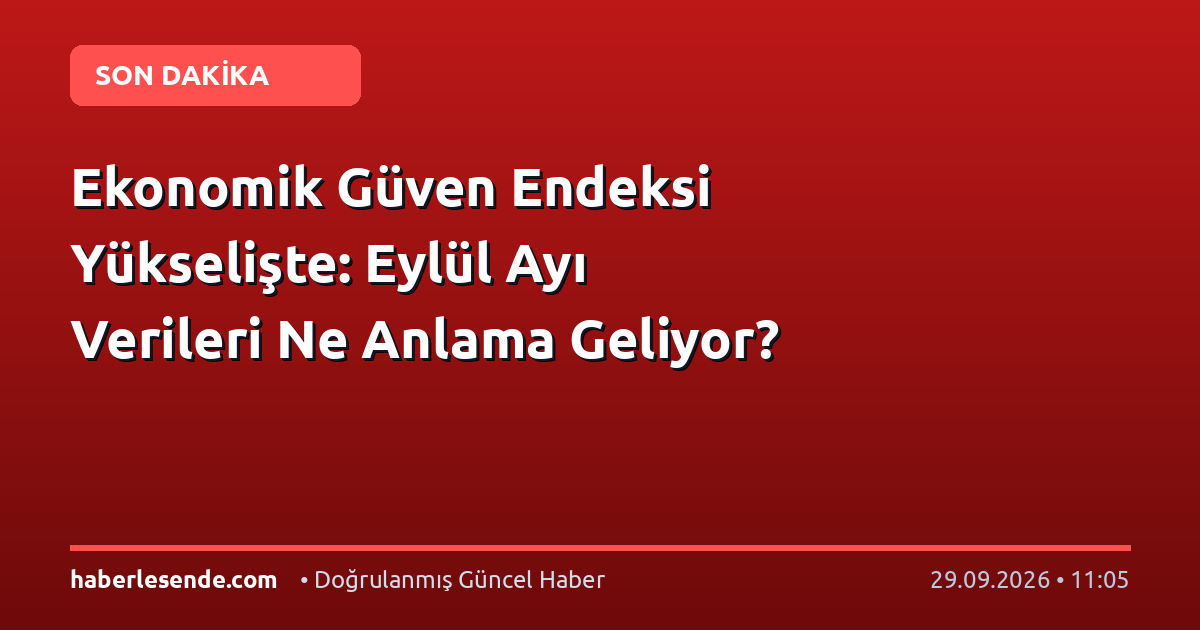 SON DAKİKA

Ekonomik Güven Endeksi Yükselişte: Eylül Ayı Verileri Ne Anlama Geliyor?

haberlesende.com • Doğrulanmış Güncel Haber 29.09.2026 • 11:05